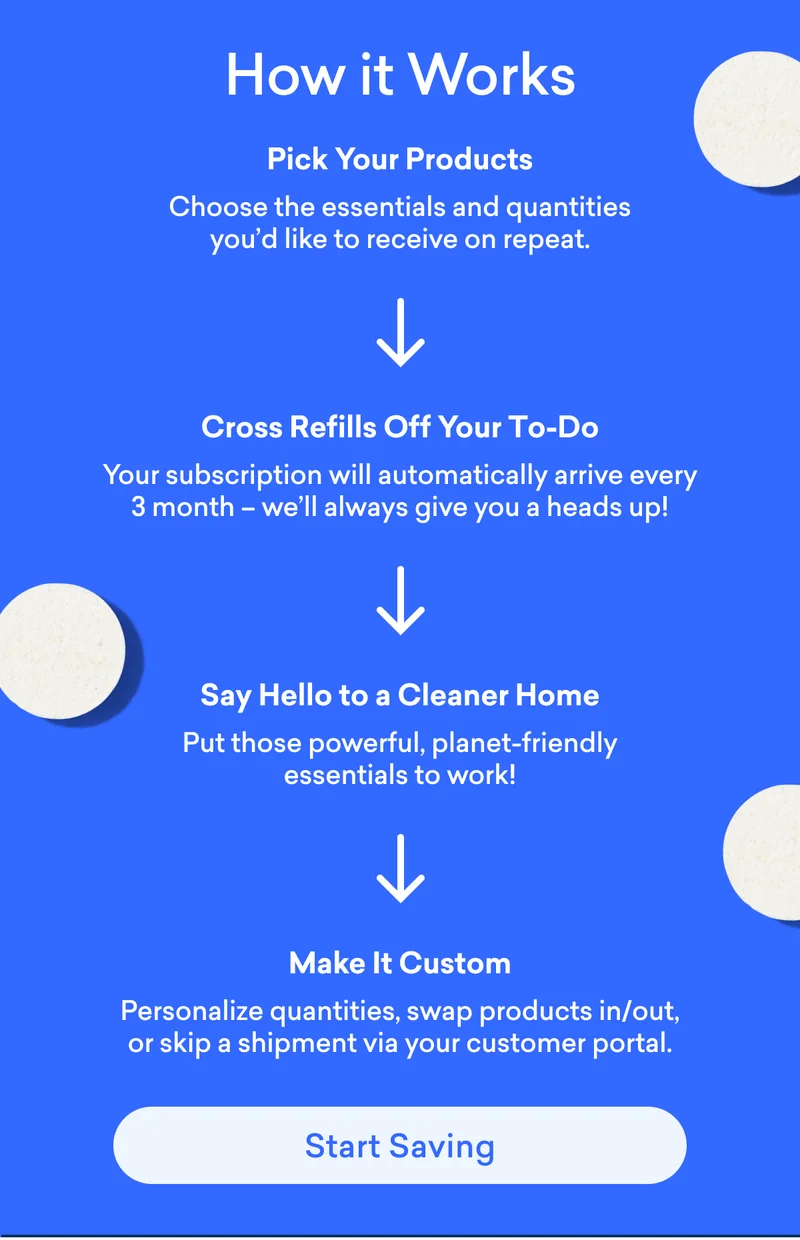 How it Works

Pick Your Products

Choose the essentials and quantities you'd like to receive on repeat.

Cross Refills Off Your To-Do

Your subscription will automatically arrive every 3 month – we'll always give you a heads up!

Say Hello to a Cleaner Home

Put those powerful, planet-friendly essentials to work!

Make It Custom

Personalize quantities, swap products in/out, or skip a shipment via your customer portal.

Start Saving